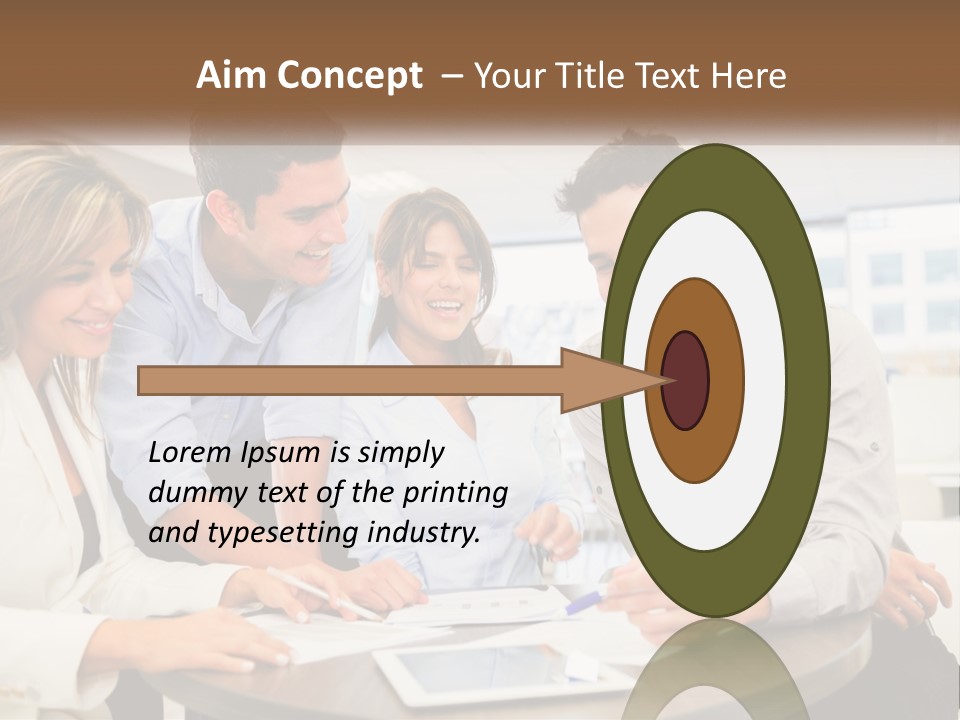 Aim Concept – Your Title Text Here

Lorem Ipsum is simply dummy text of the printing and typesetting industry.